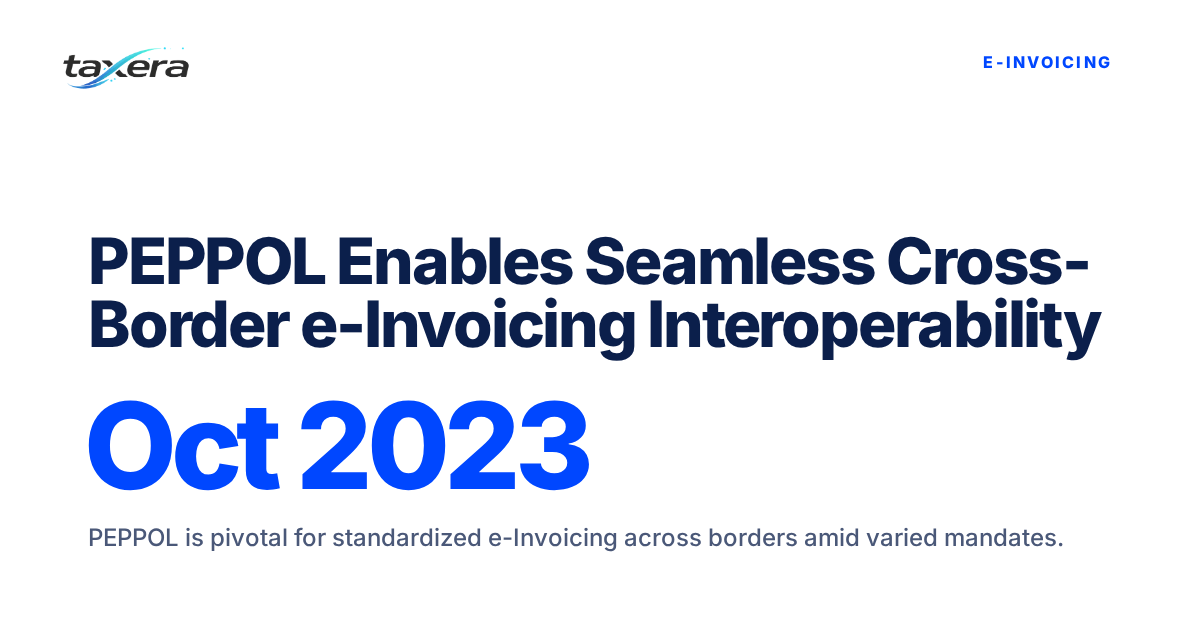 taxera

E-INVOICING

PEPPOL Enables Seamless Cross-Border e-Invoicing Interoperability

Oct 2023

PEPPOL is pivotal for standardized e-Invoicing across borders amid varied mandates.